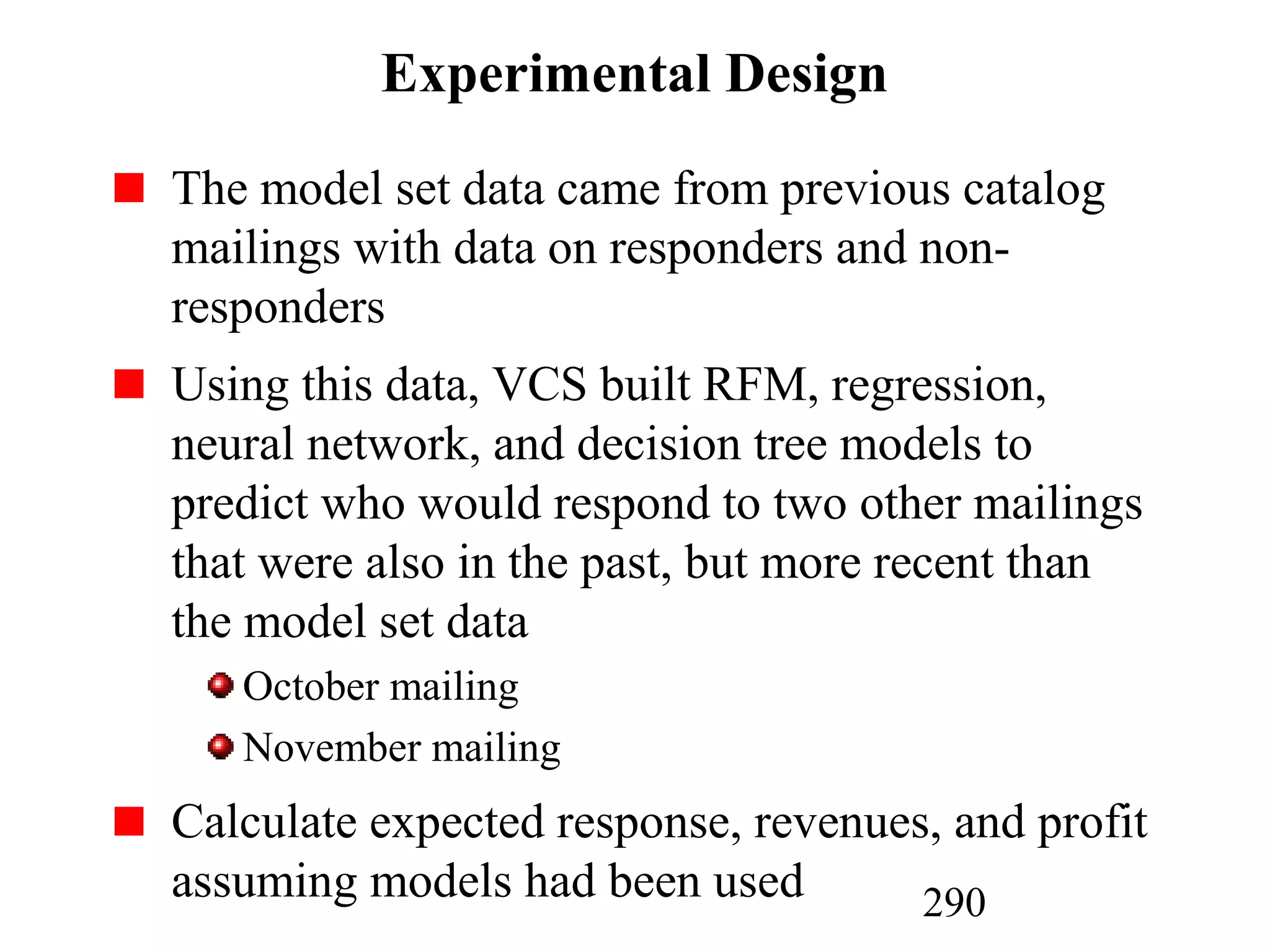 Experimental Design

The model set data came from previous catalog mailings with data on responders and non-responders

Using this data, VCS built RFM, regression, neural network, and decision tree models to predict who would respond to two other mailings that were also in the past, but more recent than the model set data

October mailing

November mailing

Calculate expected response, revenues, and profit assuming models had been used

290